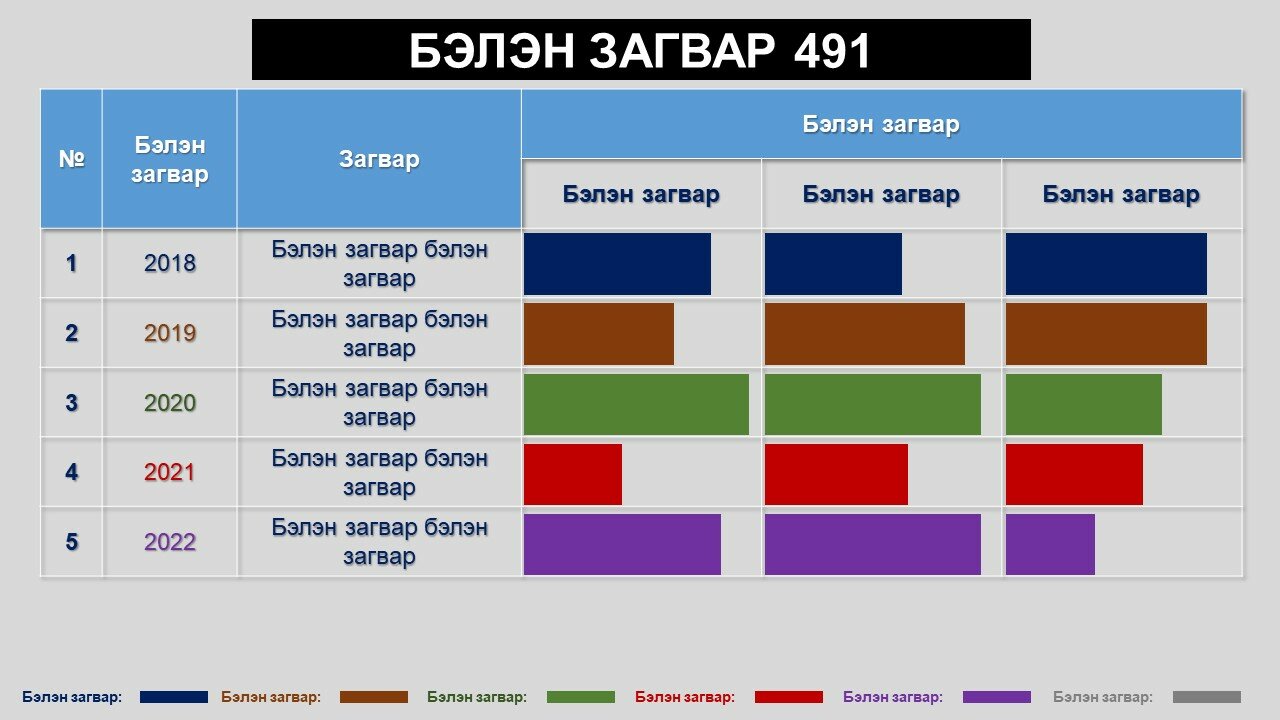 БЭЛЭН ЗАГВАР 491

| № | Бэлэн загвар | Загвар | Бэлэн загвар | | |
|---|---|---|---|---|---|
| | | | Бэлэн загвар | Бэлэн загвар | Бэлэн загвар |
| 1 | 2018 | Бэлэн загвар бэлэн загвар | | | |
| 2 | 2019 | Бэлэн загвар бэлэн загвар | | | |
| 3 | 2020 | Бэлэн загвар бэлэн загвар | | | |
| 4 | 2021 | Бэлэн загвар бэлэн загвар | | | |
| 5 | 2022 | Бэлэн загвар бэлэн загвар | | | |

Бэлэн загвар: Бэлэн загвар: Бэлэн загвар: Бэлэн загвар: Бэлэн загвар: Бэлэн загвар: